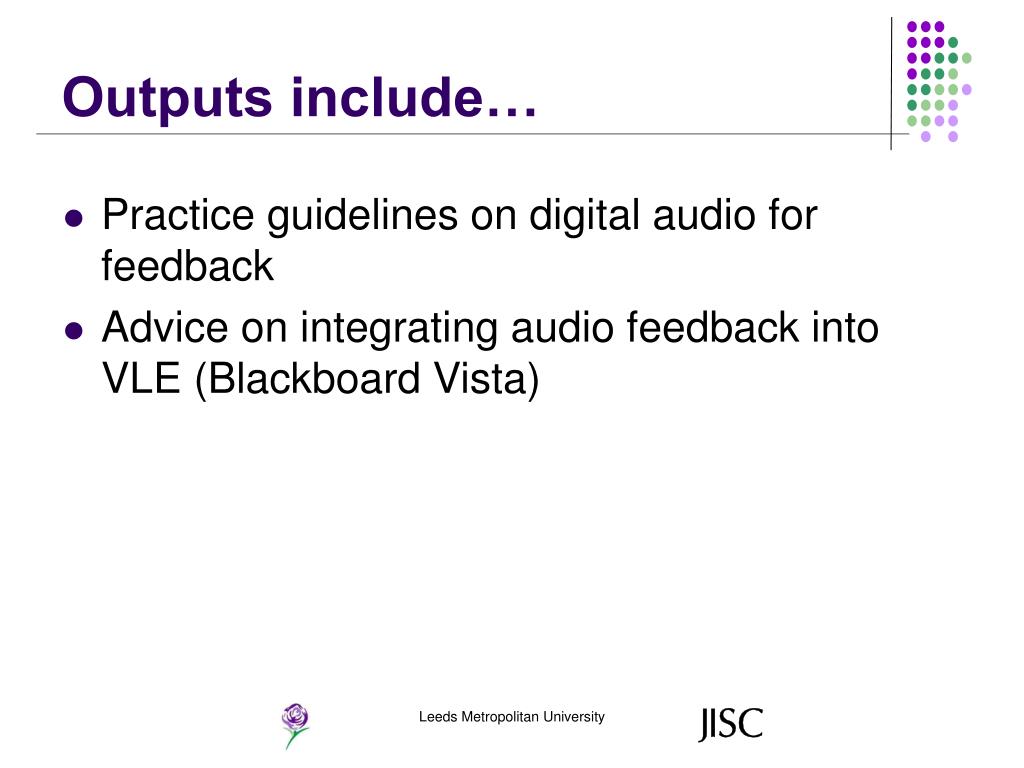 Outputs include…

- Practice guidelines on digital audio for feedback
- Advice on integrating audio feedback into VLE (Blackboard Vista)

Leeds Metropolitan University

JISC